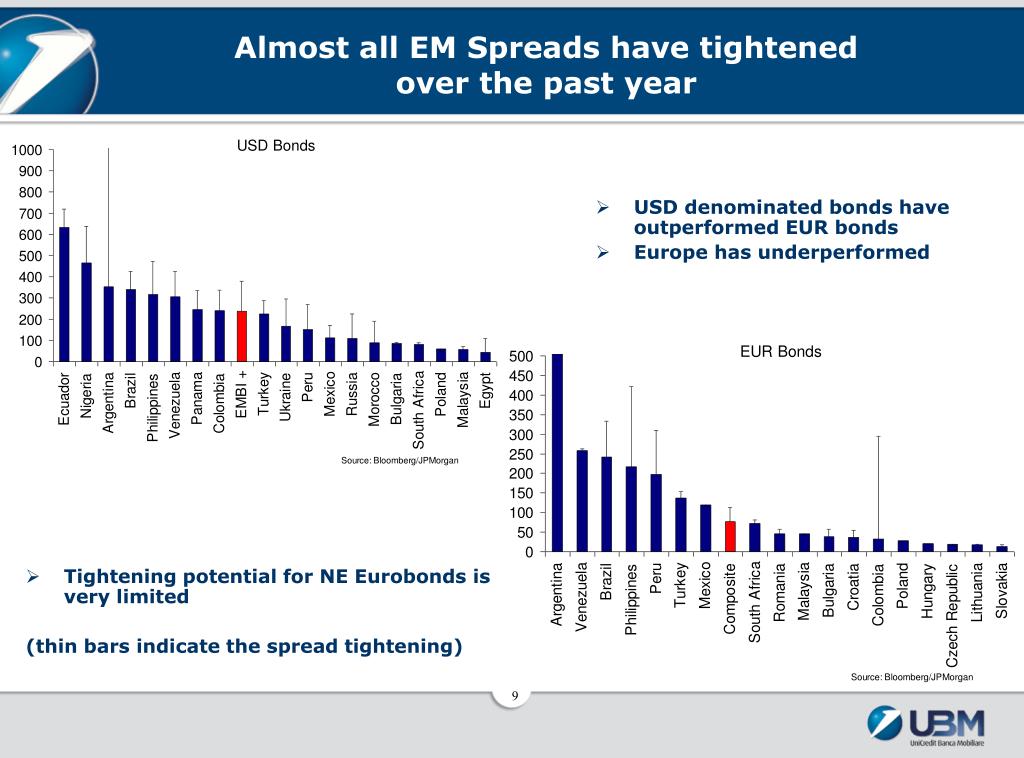 Almost all EM Spreads have tightened over the past year

USD Bonds

1000
900
800
700
600
500
400
300
200
100
0

Ecuador
Nigeria
Argentina
Brazil
Philippines
Venezuela
Panama
Colombia
EMBI +
Turkey
Ukraine
Peru
Mexico
Russia
Morocco
Bulgaria
South Africa
Poland
Malaysia
Egypt

Source: Bloomberg/JPMorgan

➢ USD denominated bonds have outperformed EUR bonds
➢ Europe has underperformed

EUR Bonds

500
450
400
350
300
250
200
150
100
50
0

Argentina
Venezuela
Brazil
Philippines
Peru
Turkey
Mexico
Composite
South Africa
Romania
Malaysia
Bulgaria
Croatia
Colombia
Poland
Hungary
Czech Republic
Lithuania
Slovakia

Source: Bloomberg/JPMorgan

➢ Tightening potential for NE Eurobonds is very limited

(thin bars indicate the spread tightening)

9

UBM
UniCredit Banca Mobiliare